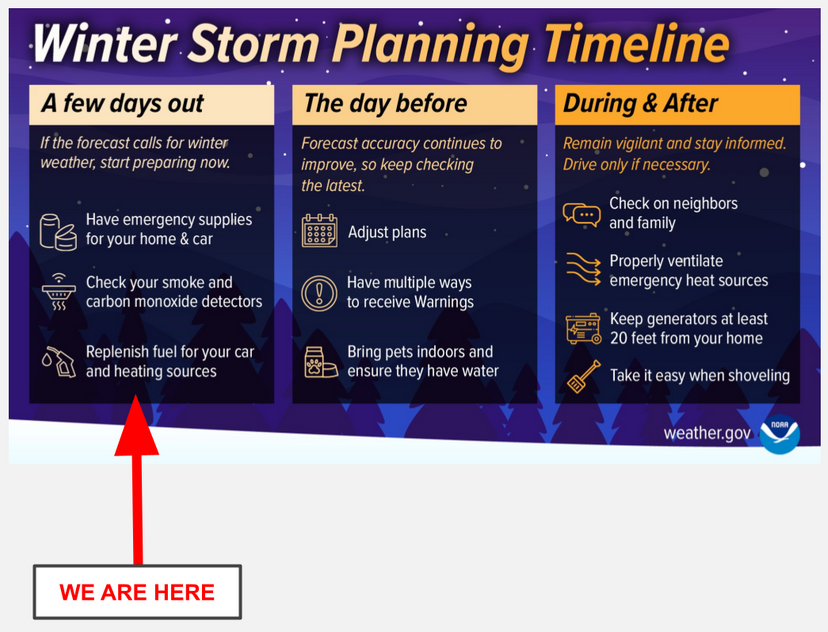 Winter Storm Planning Timeline

A few days out

If the forecast calls for winter weather, start preparing now.

Have emergency supplies for your home & car

Check your smoke and carbon monoxide detectors

Replenish fuel for your car and heating sources

The day before

Forecast accuracy continues to improve, so keep checking the latest.

Adjust plans

Have multiple ways to receive Warnings

Bring pets indoors and ensure they have water

During & After

Remain vigilant and stay informed. Drive only if necessary.

Check on neighbors and family

Properly ventilate emergency heat sources

Keep generators at least 20 feet from your home

Take it easy when shoveling

weather.gov

NOAA

WE ARE HERE